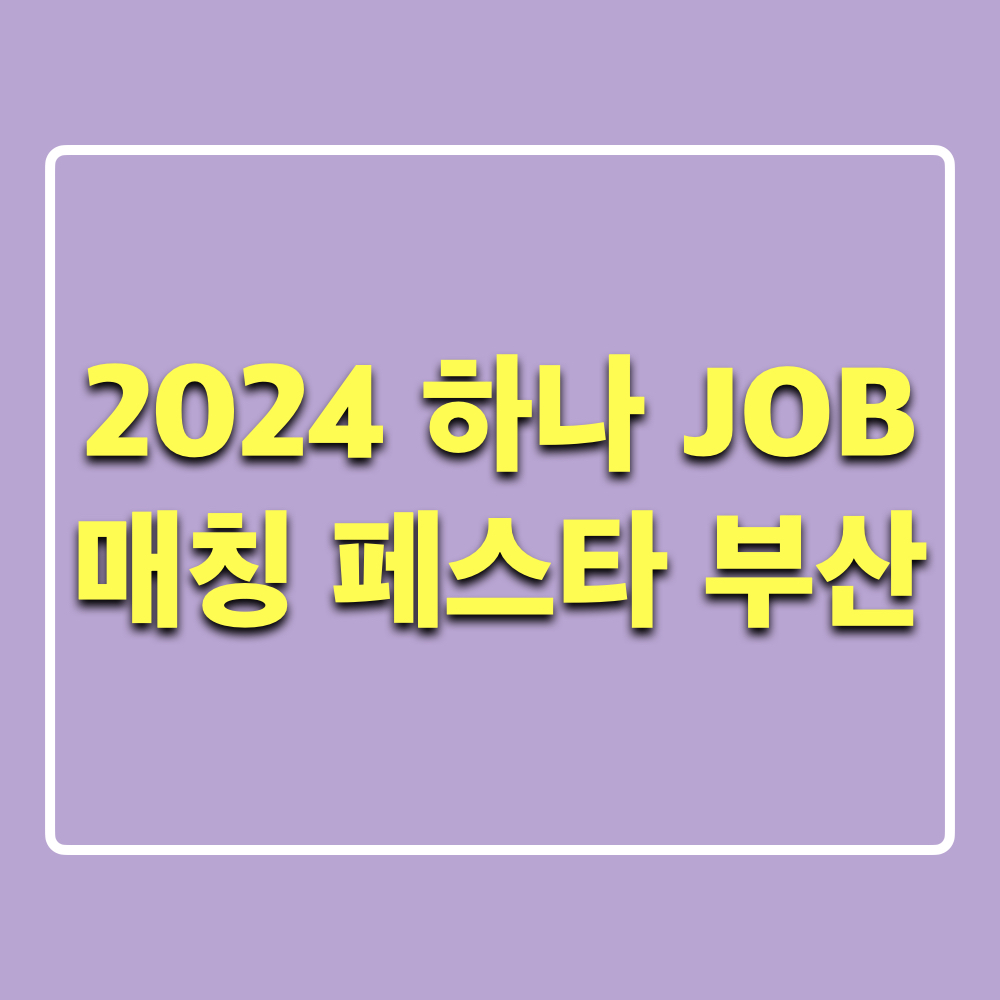 2024 하나 JOB
매칭 페스타 부산